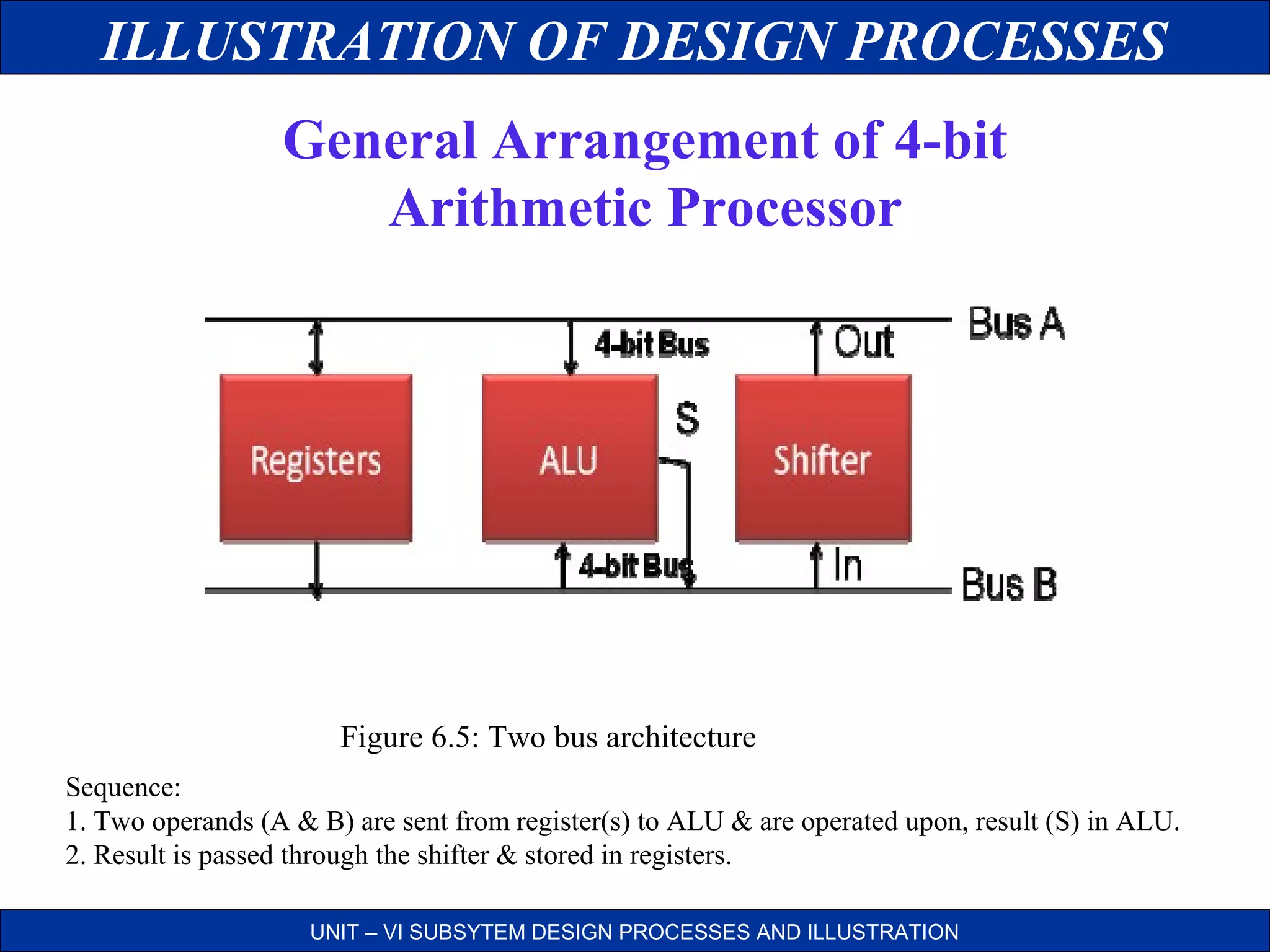 ILLUSTRATION OF DESIGN PROCESSES

General Arrangement of 4-bit Arithmetic Processor

Bus A
4-bit Bus
Out
Registers
ALU
S
Shifter
4-bit Bus
In
Bus B

Figure 6.5: Two bus architecture

Sequence:
1. Two operands (A & B) are sent from register(s) to ALU & are operated upon, result (S) in ALU.
2. Result is passed through the shifter & stored in registers.

UNIT – VI SUBSYTEM DESIGN PROCESSES AND ILLUSTRATION